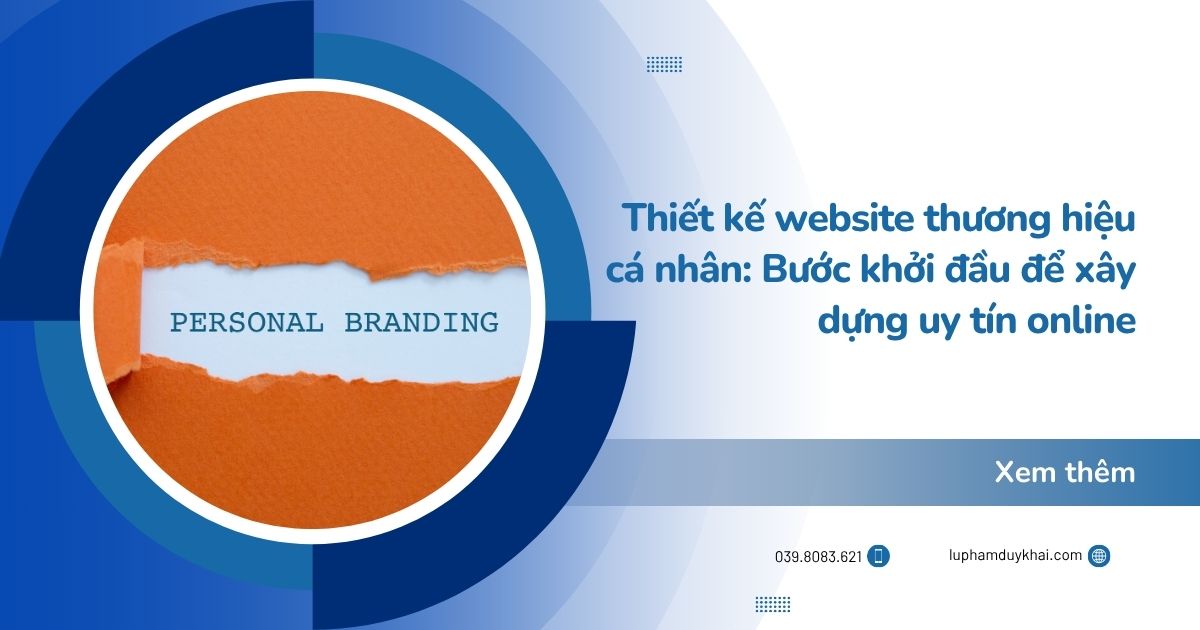 PERSONAL BRANDING

Thiết kế website thương hiệu cá nhân: Bước khởi đầu để xây dựng uy tín online

Xem thêm

039.8083.621

luphamduykhai.com